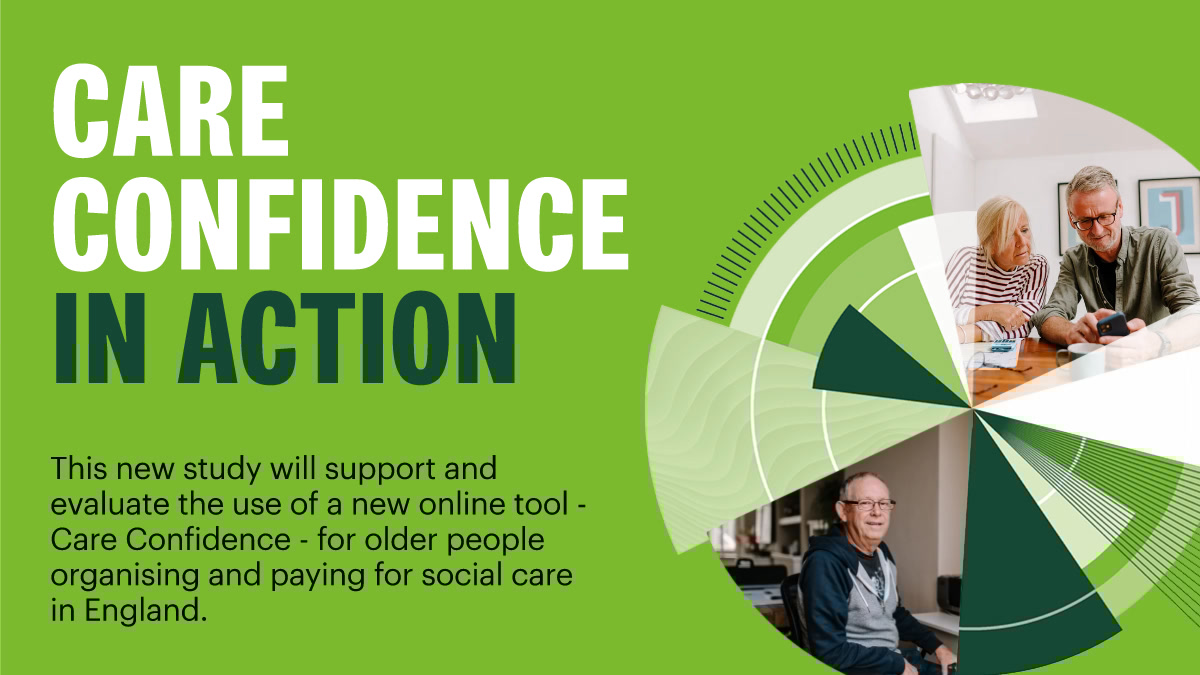 CARE CONFIDENCE IN ACTION

This new study will support and evaluate the use of a new online tool - Care Confidence - for older people organising and paying for social care in England.